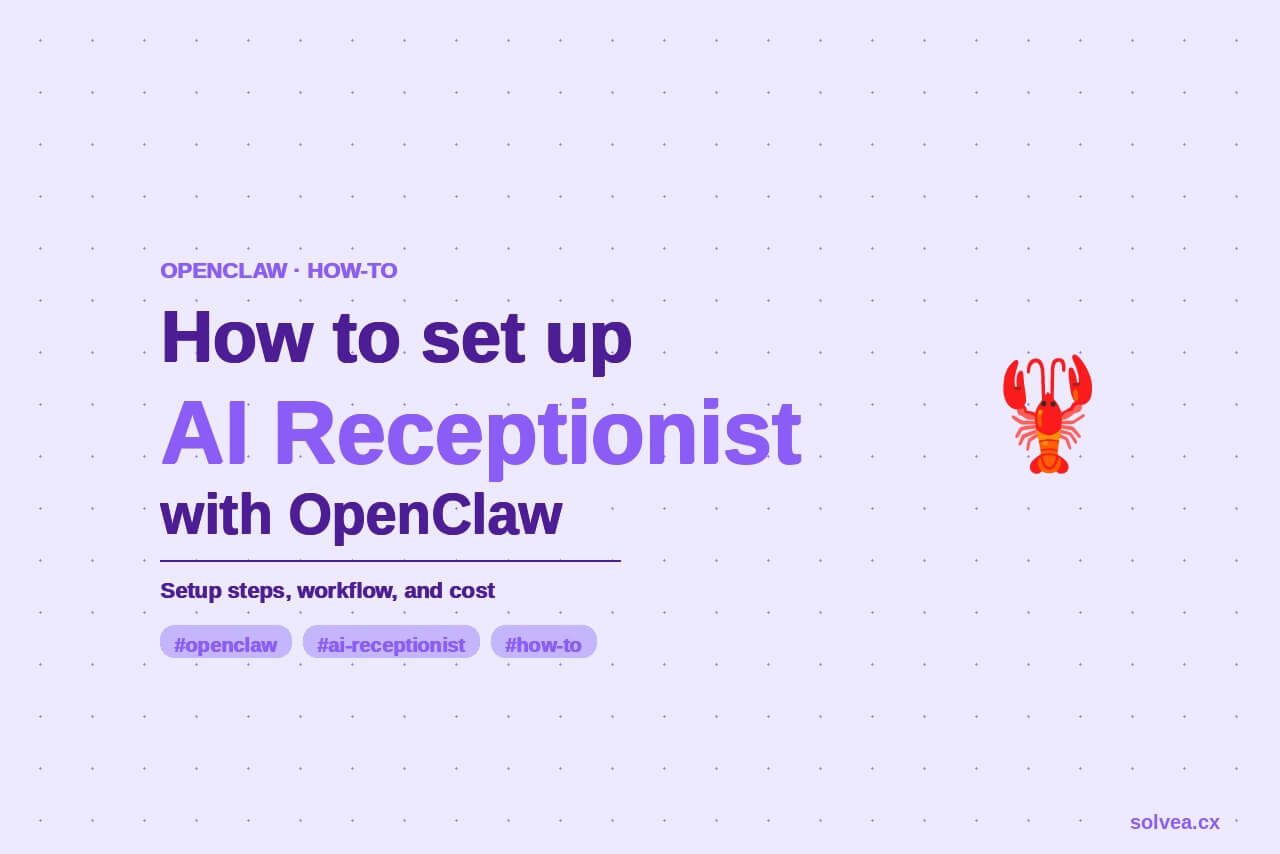 OPENCLAW · HOW-TO

How to set up
AI Receptionist
with OpenClaw

Setup steps, workflow, and cost

#openclaw #ai-receptionist #how-to

solvea.cx